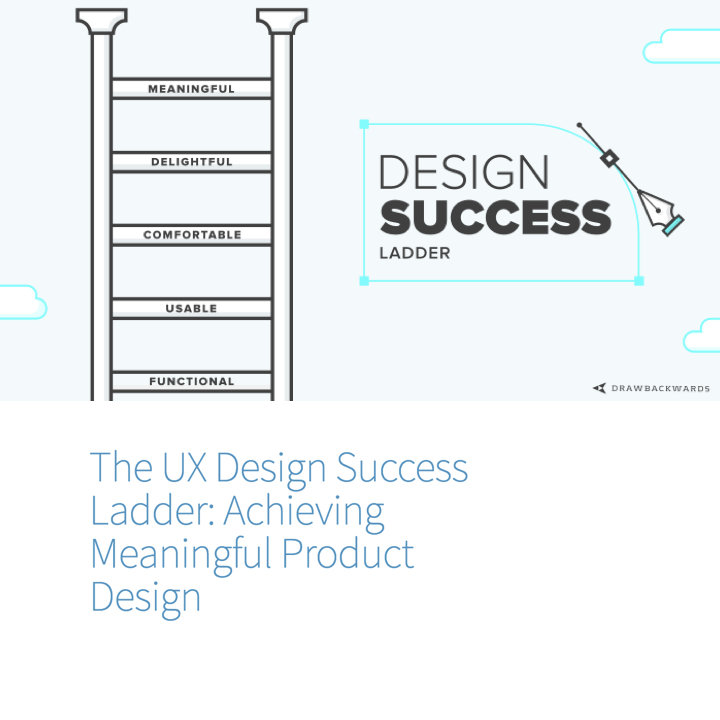 MEANINGFUL

DELIGHTFUL

COMFORTABLE

USABLE

FUNCTIONAL

DESIGN
SUCCESS
LADDER

DRAWBACKWARDS

The UX Design Success Ladder: Achieving Meaningful Product Design